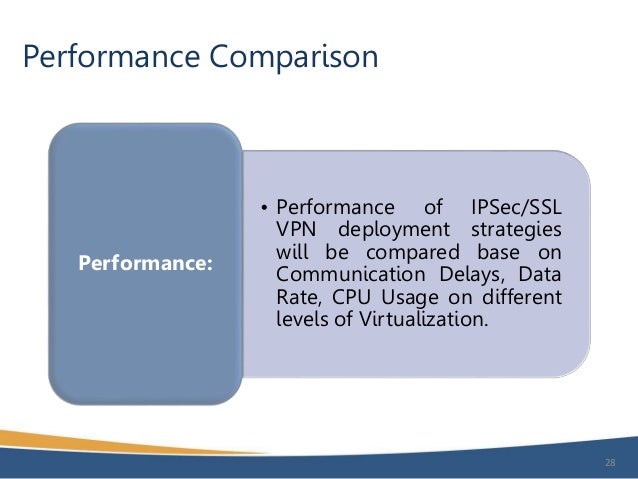 Performance Comparison

Performance:

• Performance of IPSec/SSL VPN deployment strategies will be compared base on Communication Delays, Data Rate, CPU Usage on different levels of Virtualization.

28